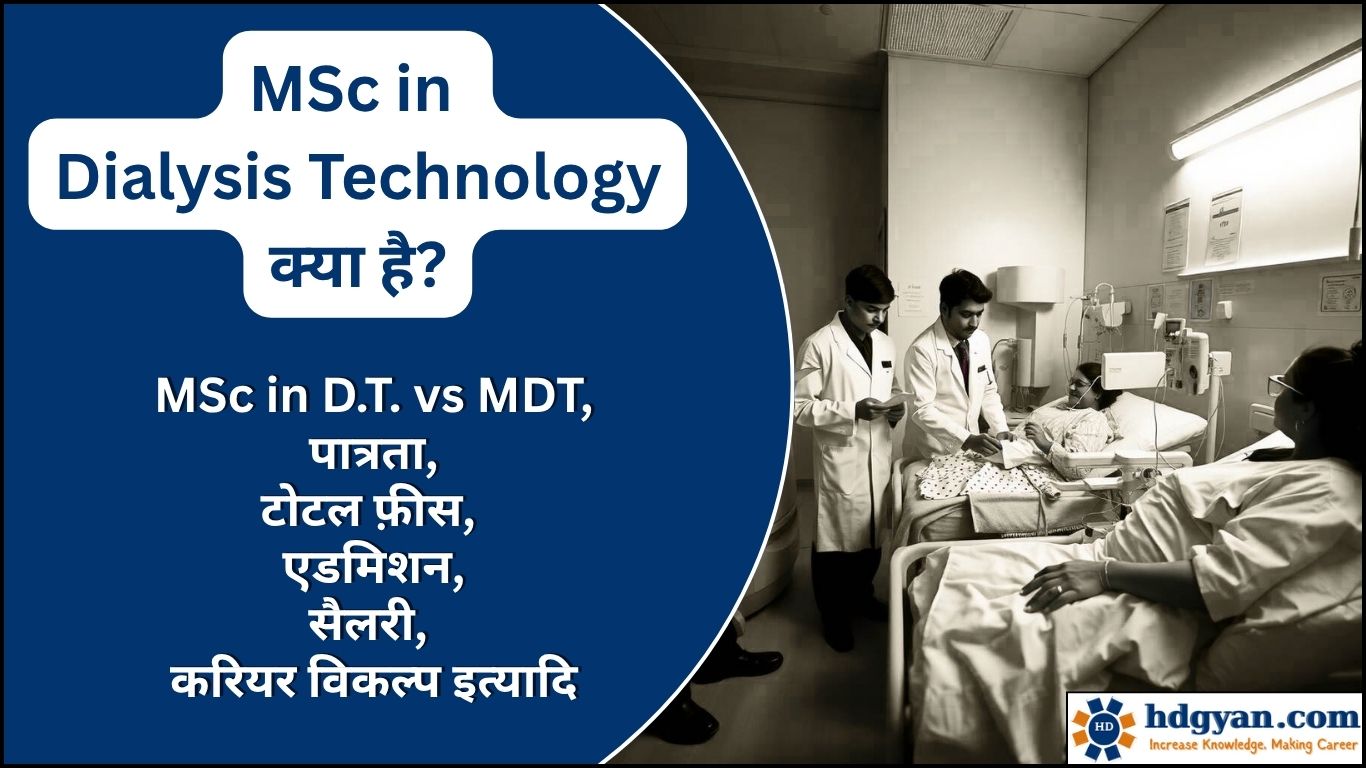 MSc in Dialysis Technology क्या है?

MSc in D.T. vs MDT,
पात्रता,
टोटल फ़ीस,
एडमिशन,
सैलरी,
करियर विकल्प इत्यादि

HD hdgyan.com
Increase Knowledge. Making Career